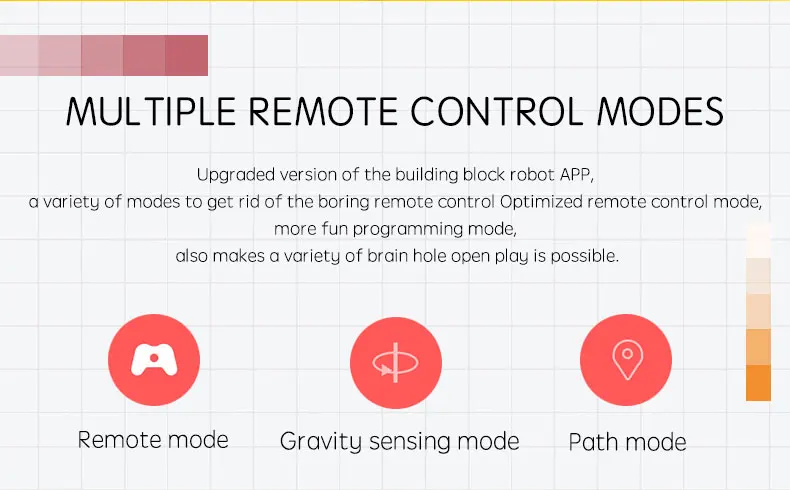 MULTIPLE REMOTE CONTROL MODES

Upgraded version of the building block robot APP,
a variety of modes to get rid of the boring remote control Optimized remote control mode,
more fun programming mode,
also makes a variety of brain hole open play is possible.

Remote mode

Gravity sensing mode

Path mode